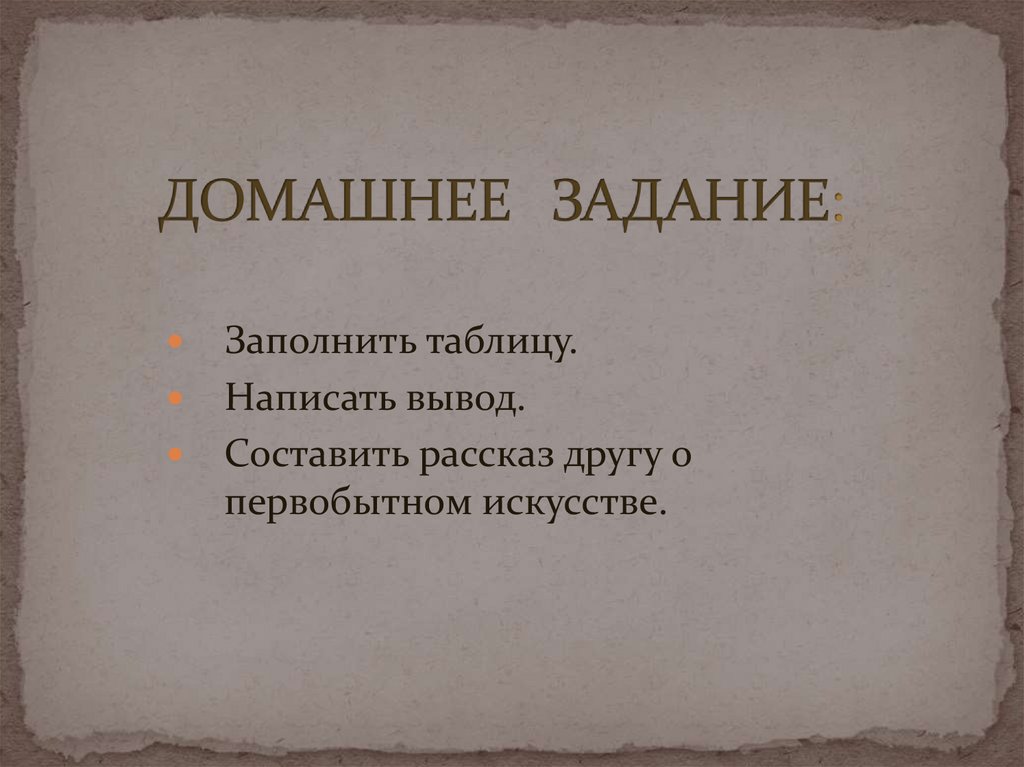 ДОМАШНЕЕ ЗАДАНИЕ:

- Заполнить таблицу.
- Написать вывод.
- Составить рассказ другу о первобытном искусстве.